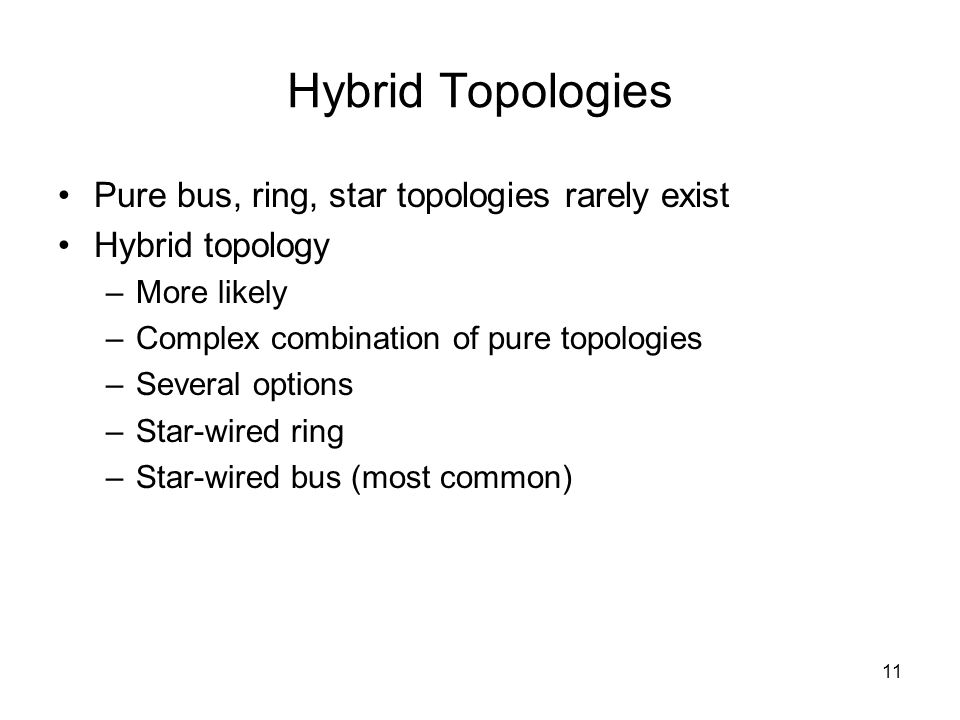 Hybrid Topologies

• Pure bus, ring, star topologies rarely exist
• Hybrid topology
– More likely
– Complex combination of pure topologies
– Several options
– Star-wired ring
– Star-wired bus (most common)

11